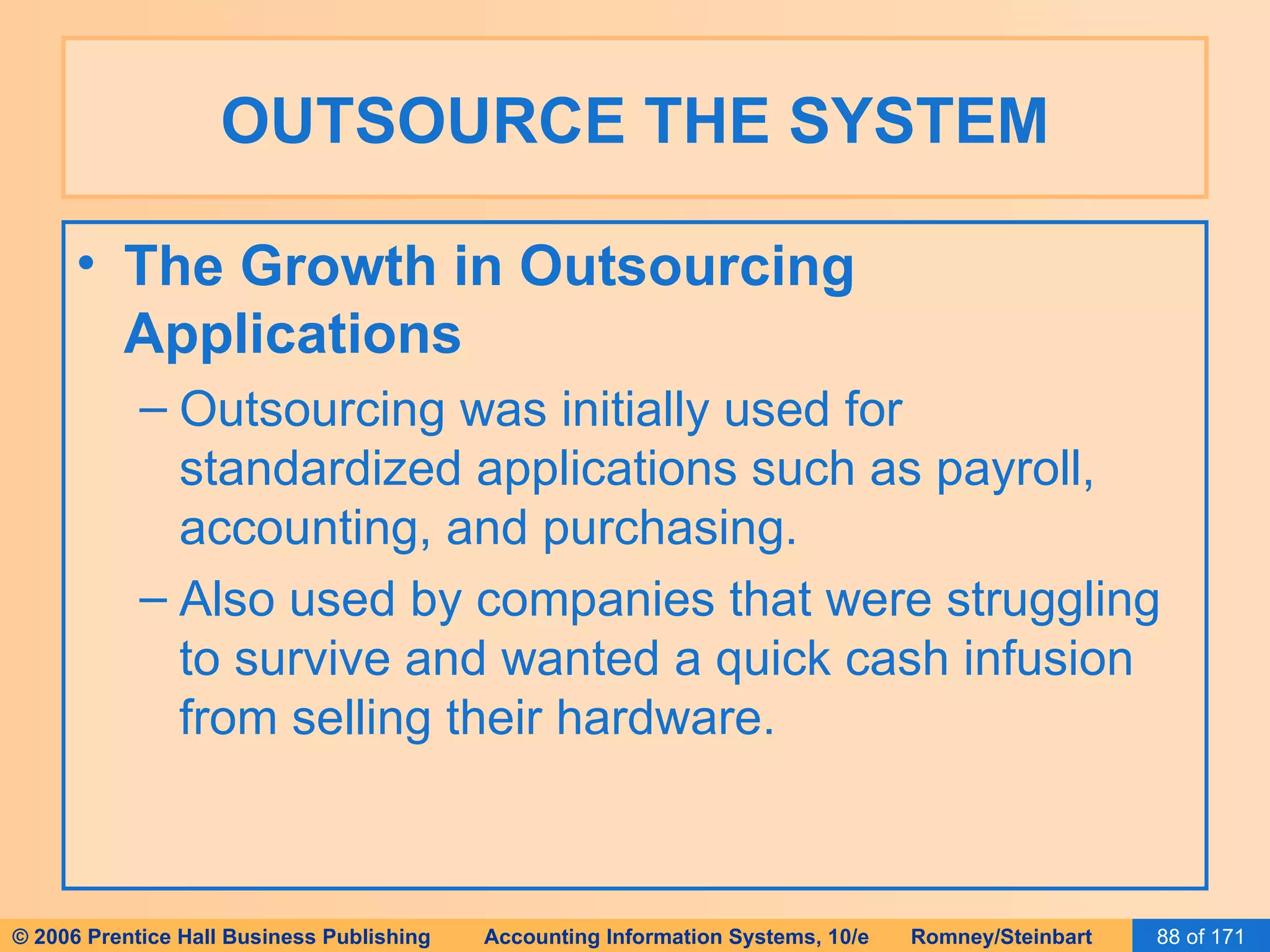 OUTSOURCE THE SYSTEM

• The Growth in Outsourcing Applications

– Outsourcing was initially used for standardized applications such as payroll, accounting, and purchasing.

– Also used by companies that were struggling to survive and wanted a quick cash infusion from selling their hardware.

© 2006 Prentice Hall Business Publishing Accounting Information Systems, 10/e Romney/Steinbart 88 of 171